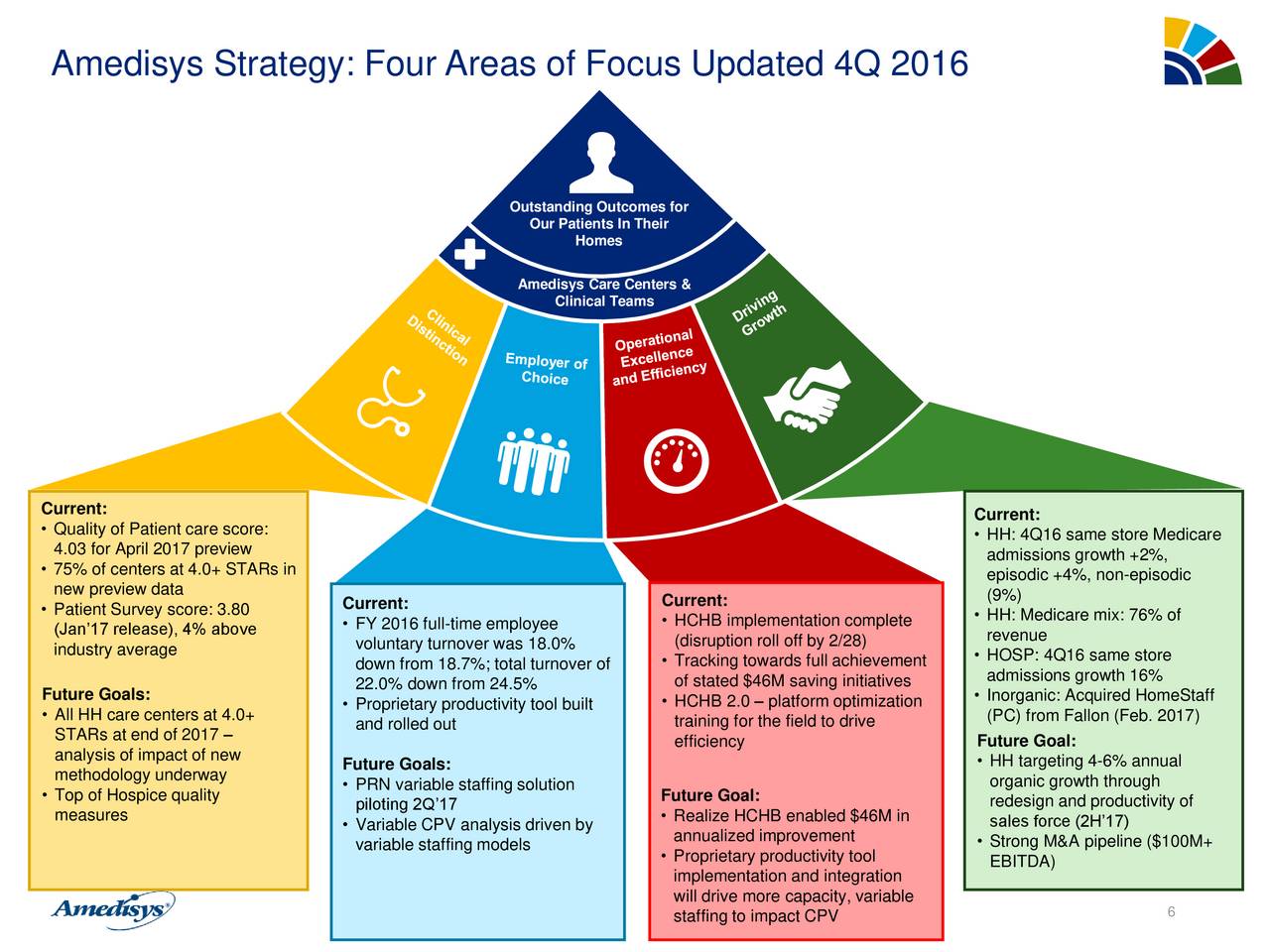 Amedisys Strategy: Four Areas of Focus Updated 4Q 2016

Outstanding Outcomes for Our Patients In Their Homes

Amedisys Care Centers & Clinical Teams

Clinical Distinction

Employer of Choice

Operational Excellence and Efficiency

Driving Growth

Current:
• Quality of Patient care score: 4.03 for April 2017 preview
• 75% of centers at 4.0+ STARs in new preview data
• Patient Survey score: 3.80 (Jan'17 release), 4% above industry average

Future Goals:
• All HH care centers at 4.0+ STARs at end of 2017 – analysis of impact of new methodology underway
• Top of Hospice quality measures

Current:
• FY 2016 full-time employee voluntary turnover was 18.0% down from 18.7%; total turnover of 22.0% down from 24.5%
• Proprietary productivity tool built and rolled out

Future Goals:
• PRN variable staffing solution piloting 2Q'17
• Variable CPV analysis driven by variable staffing models

Current:
• HCHB implementation complete (disruption roll off by 2/28)
• Tracking towards full achievement of stated $46M saving initiatives
• HCHB 2.0 – platform optimization training for the field to drive efficiency

Future Goal:
• Realize HCHB enabled $46M in annualized improvement
• Proprietary productivity tool implementation and integration will drive more capacity, variable staffing to impact CPV

Current:
• HH: 4Q16 same store Medicare admissions growth +2%, episodic +4%, non-episodic (9%)
• HH: Medicare mix: 76% of revenue
• HOSP: 4Q16 same store admissions growth 16%
• Inorganic: Acquired HomeStaff (PC) from Fallon (Feb. 2017)

Future Goal:
• HH targeting 4-6% annual organic growth through redesign and productivity of sales force (2H'17)
• Strong M&A pipeline ($100M+ EBITDA)

Amedisys

6